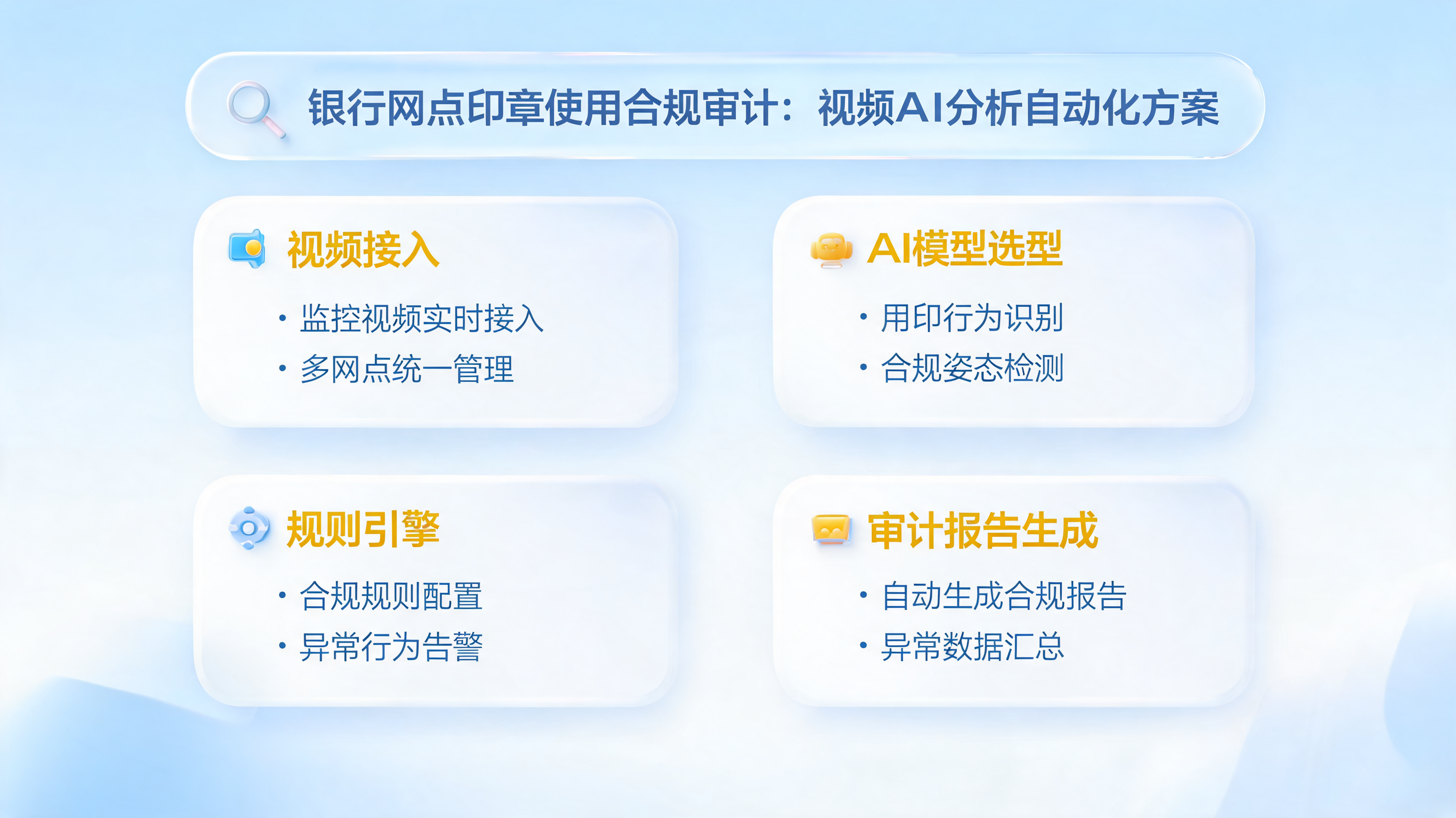 银行网点印章使用合规审计：视频AI分析自动化方案

视频接入

• 监控视频实时接入
• 多网点统一管理

AI模型选型

• 用印行为识别
• 合规姿态检测

规则引擎

• 合规规则配置
• 异常行为告警

审计报告生成

• 自动生成合规报告
• 异常数据汇总